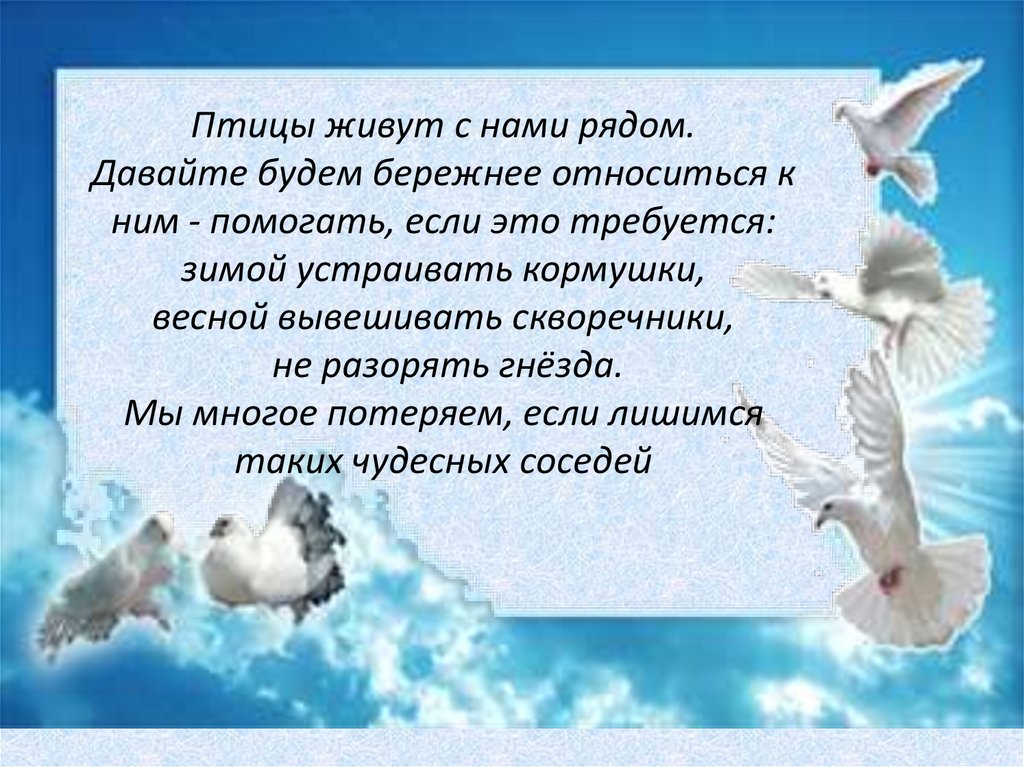 Птицы живут с нами рядом.
Давайте будем бережнее относиться к ним - помогать, если это требуется:
зимой устраивать кормушки,
весной вывешивать скворечники,
не разорять гнёзда.
Мы многое потеряем, если лишимся таких чудесных соседей